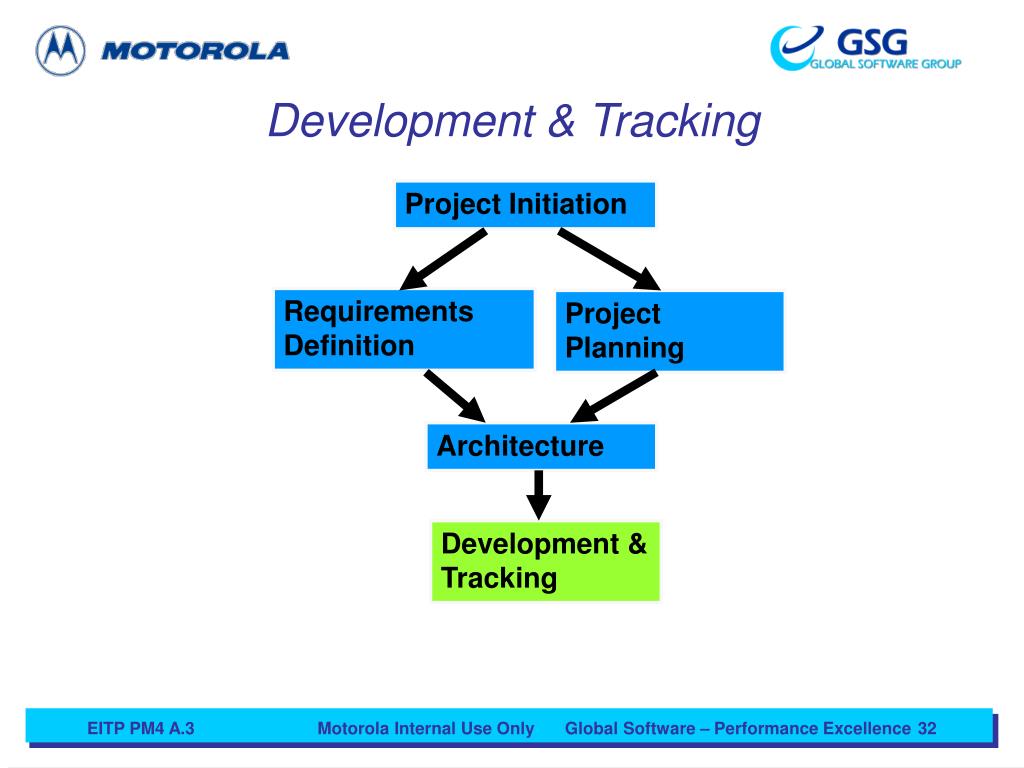 MOTOROLA

GSG
GLOBAL SOFTWARE GROUP

Development & Tracking

Project Initiation

Requirements Definition

Project Planning

Architecture

Development & Tracking

EITP PM4 A.3 Motorola Internal Use Only Global Software – Performance Excellence 32